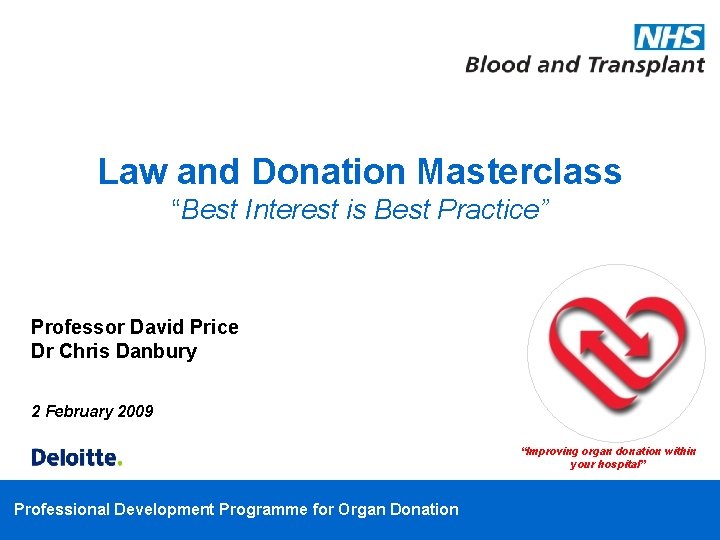 NHS
Blood and Transplant

Law and Donation Masterclass
“Best Interest is Best Practice”

Professor David Price
Dr Chris Danbury

2 February 2009

Deloitte.

“Improving organ donation within your hospital”

Professional Development Programme for Organ Donation